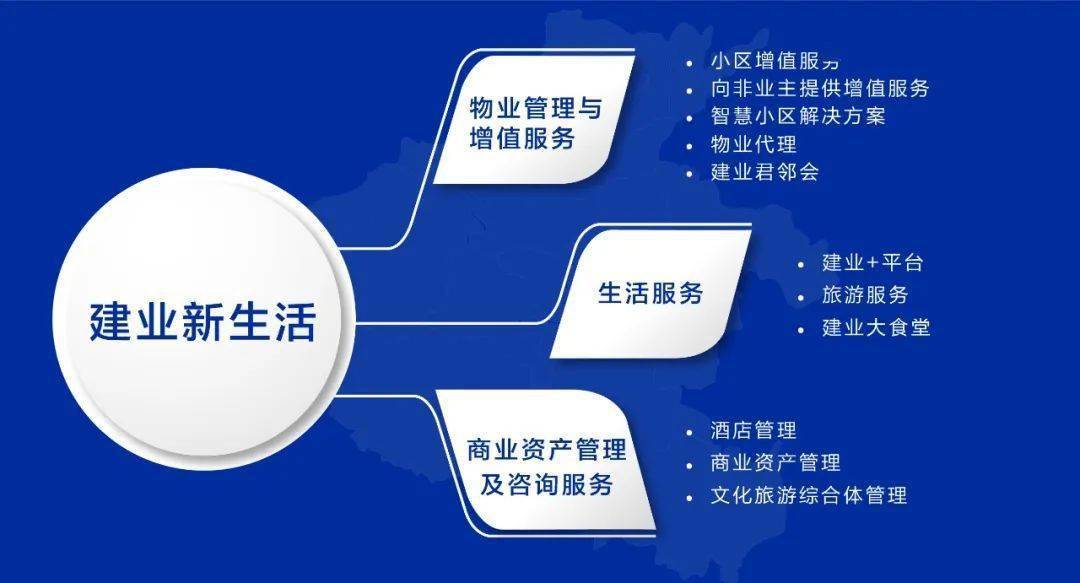 建业新生活

物业管理与增值服务

• 小区增值服务
• 向非业主提供增值服务
• 智慧小区解决方案
• 物业代理
• 建业君邻会

生活服务

• 建业+平台
• 旅游服务
• 建业大食堂

商业资产管理及咨询服务

• 酒店管理
• 商业资产管理
• 文化旅游综合体管理